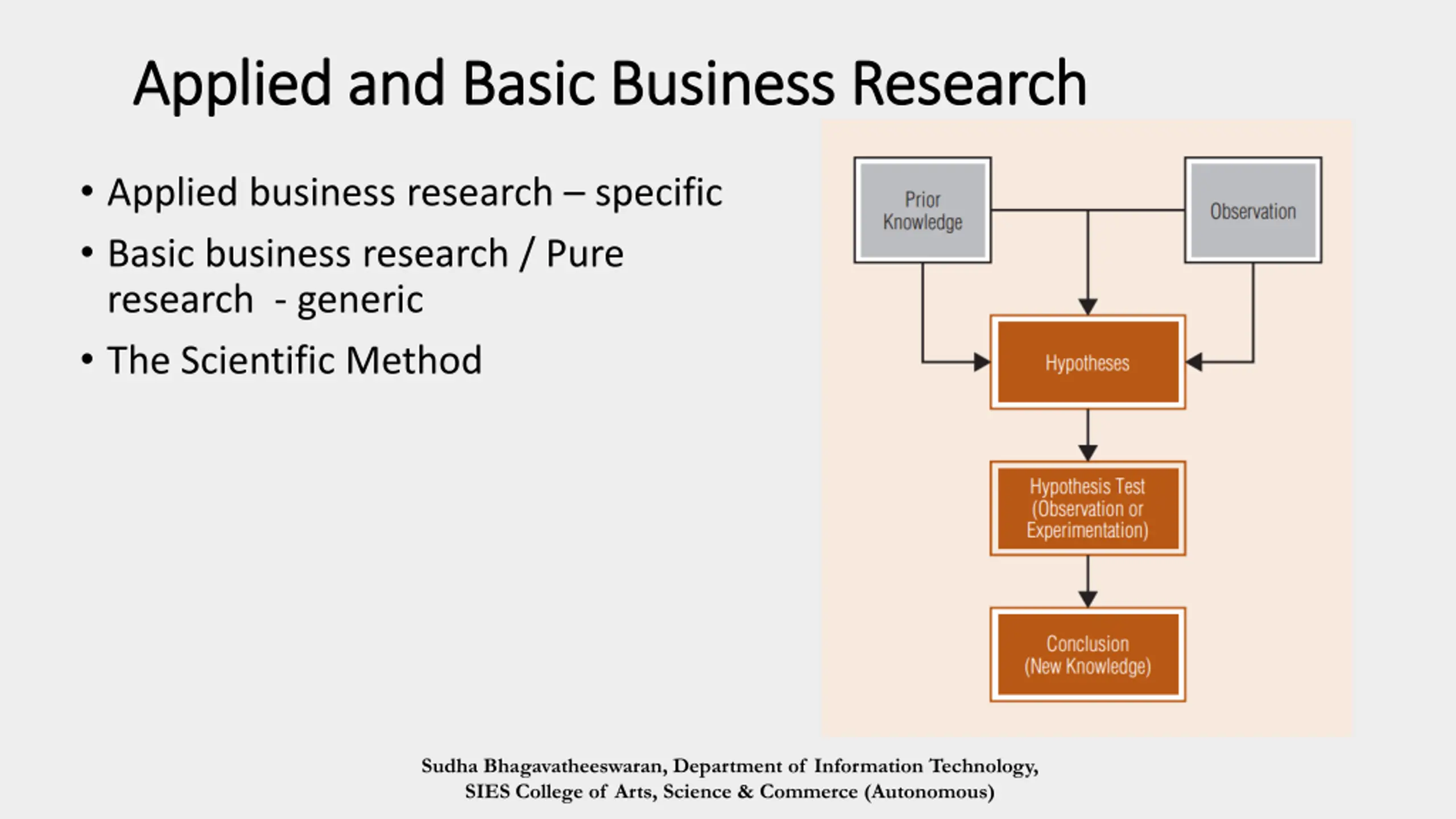 Applied and Basic Business Research

• Applied business research – specific
• Basic business research / Pure research - generic
• The Scientific Method

Prior Knowledge

Observation

Hypotheses

Hypothesis Test (Observation or Experimentation)

Conclusion (New Knowledge)

Sudha Bhagavatheeswaran, Department of Information Technology, SIES College of Arts, Science & Commerce (Autonomous)